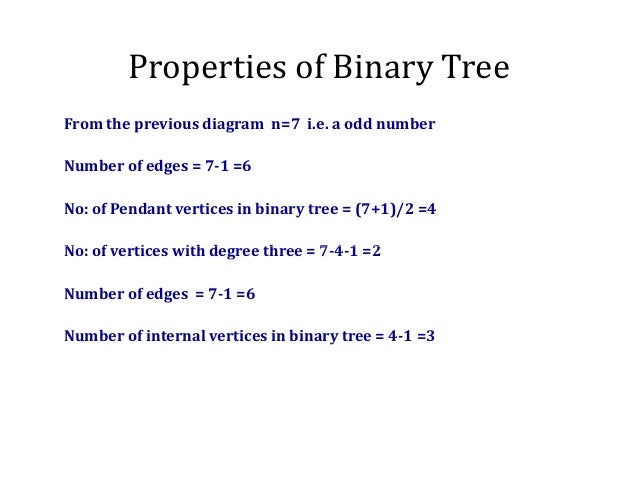 Properties of Binary Tree

From the previous diagram n=7 i.e. a odd number

Number of edges = 7-1 =6

No: of Pendant vertices in binary tree = (7+1)/2 =4

No: of vertices with degree three = 7-4-1 =2

Number of edges = 7-1 =6

Number of internal vertices in binary tree = 4-1 =3